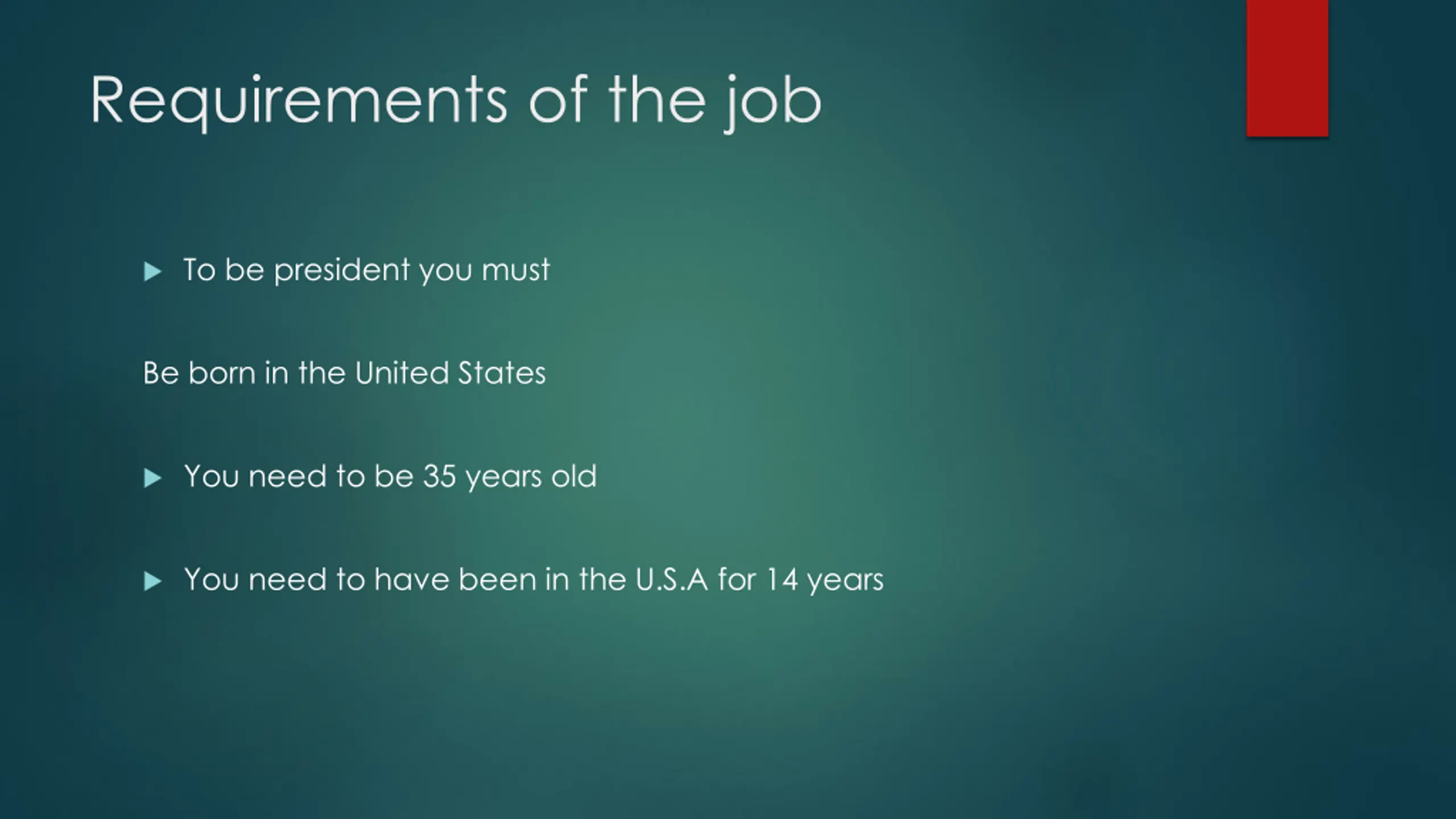 Requirements of the job

▶ To be president you must

Be born in the United States

▶ You need to be 35 years old

▶ You need to have been in the U.S.A for 14 years